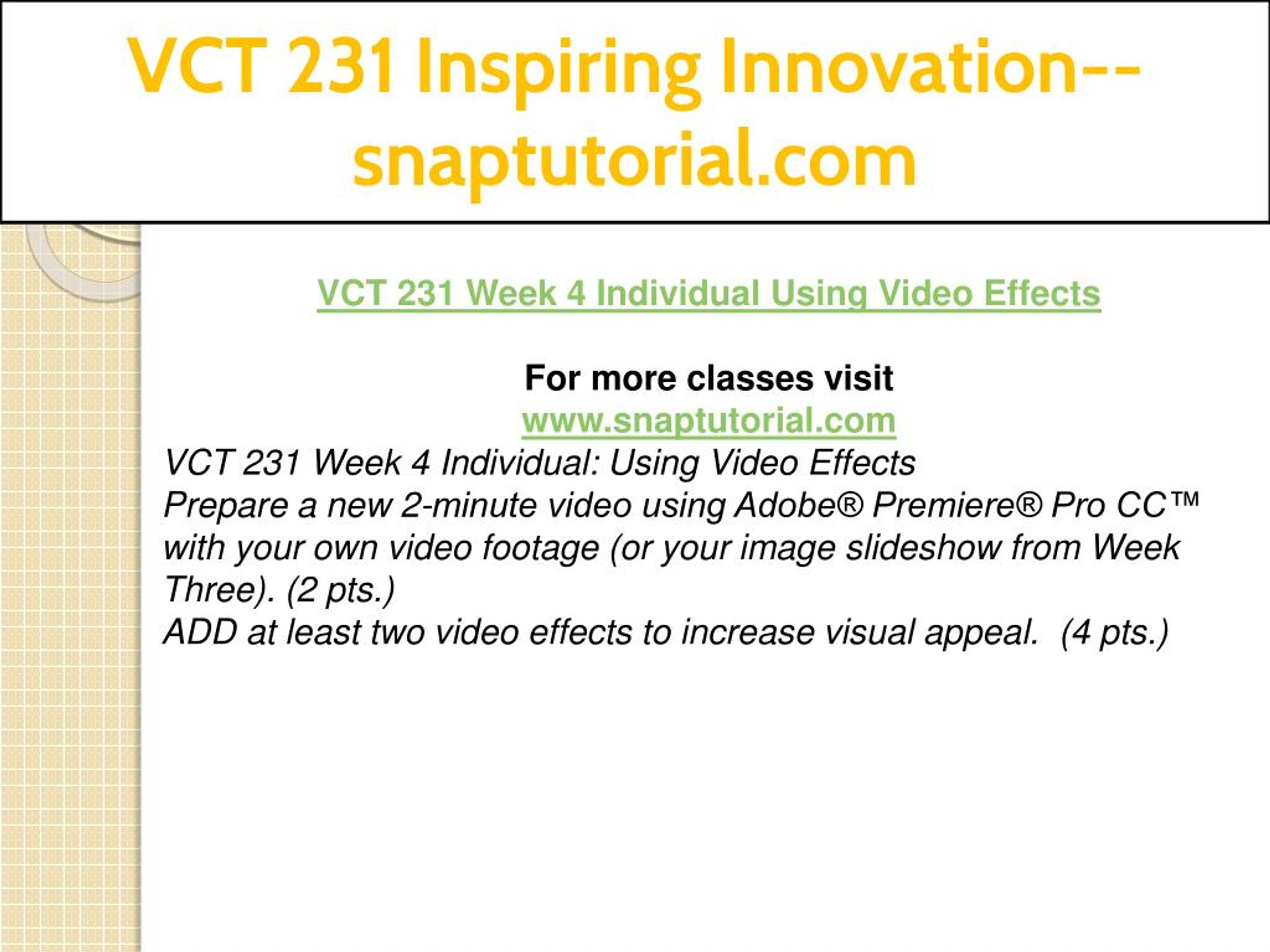 VCT 231 Inspiring Innovation--snaptutorial.com

VCT 231 Week 4 Individual Using Video Effects

For more classes visit
www.snaptutorial.com
VCT 231 Week 4 Individual: Using Video Effects
Prepare a new 2-minute video using Adobe® Premiere® Pro CC™ with your own video footage (or your image slideshow from Week Three). (2 pts.)
ADD at least two video effects to increase visual appeal. (4 pts.)